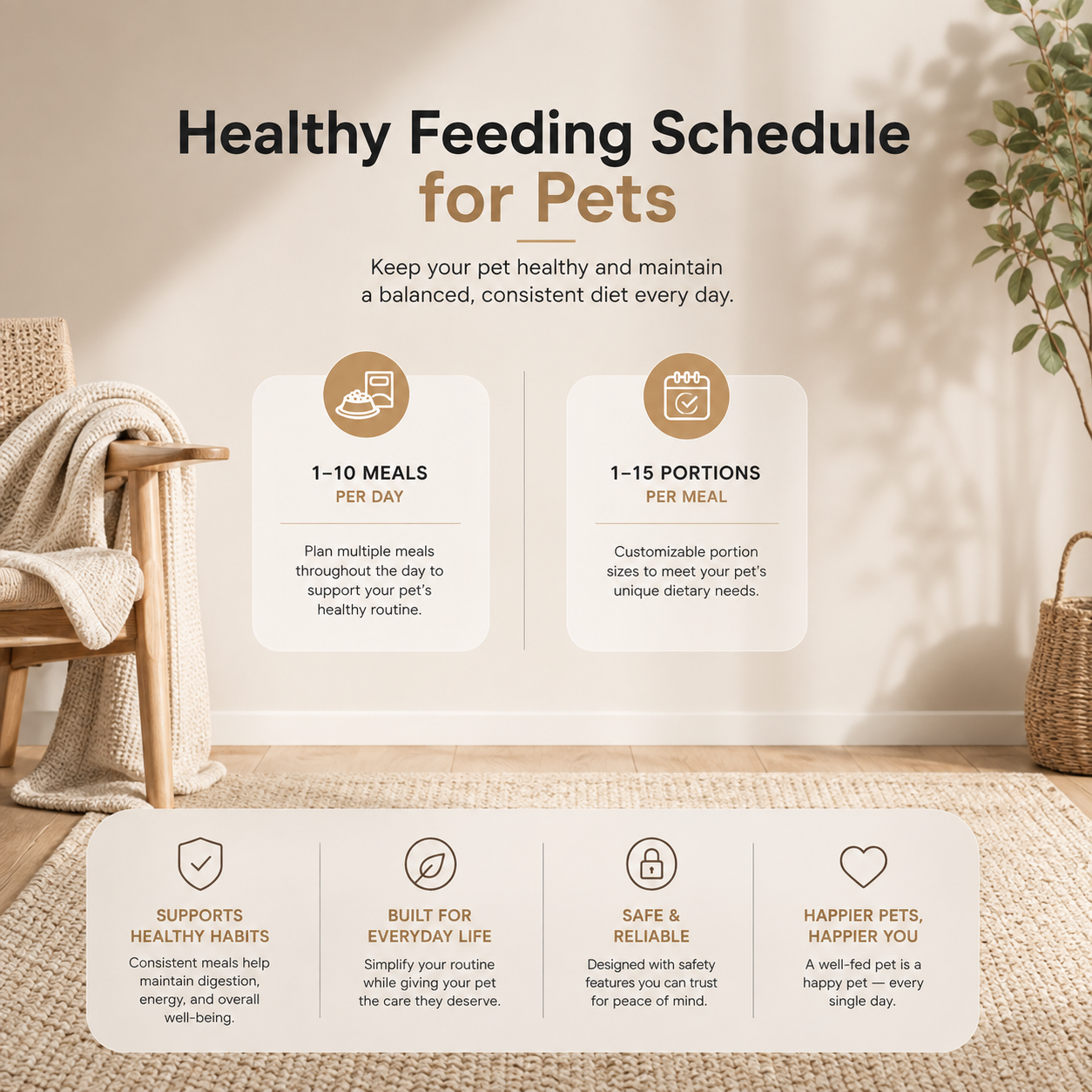 Healthy Feeding Schedule for Pets

Keep your pet healthy and maintain a balanced, consistent diet every day.

1–10 MEALS
PER DAY

Plan multiple meals throughout the day to support your pet's healthy routine.

1–15 PORTIONS
PER MEAL

Customizable portion sizes to meet your pet's unique dietary needs.

SUPPORTS HEALTHY HABITS
Consistent meals help maintain digestion, energy, and overall well-being.

BUILT FOR EVERYDAY LIFE
Simplify your routine while giving your pet the care they deserve.

SAFE & RELIABLE
Designed with safety features you can trust for peace of mind.

HAPPIER PETS, HAPPIER YOU
A well-fed pet is a happy pet — every single day.